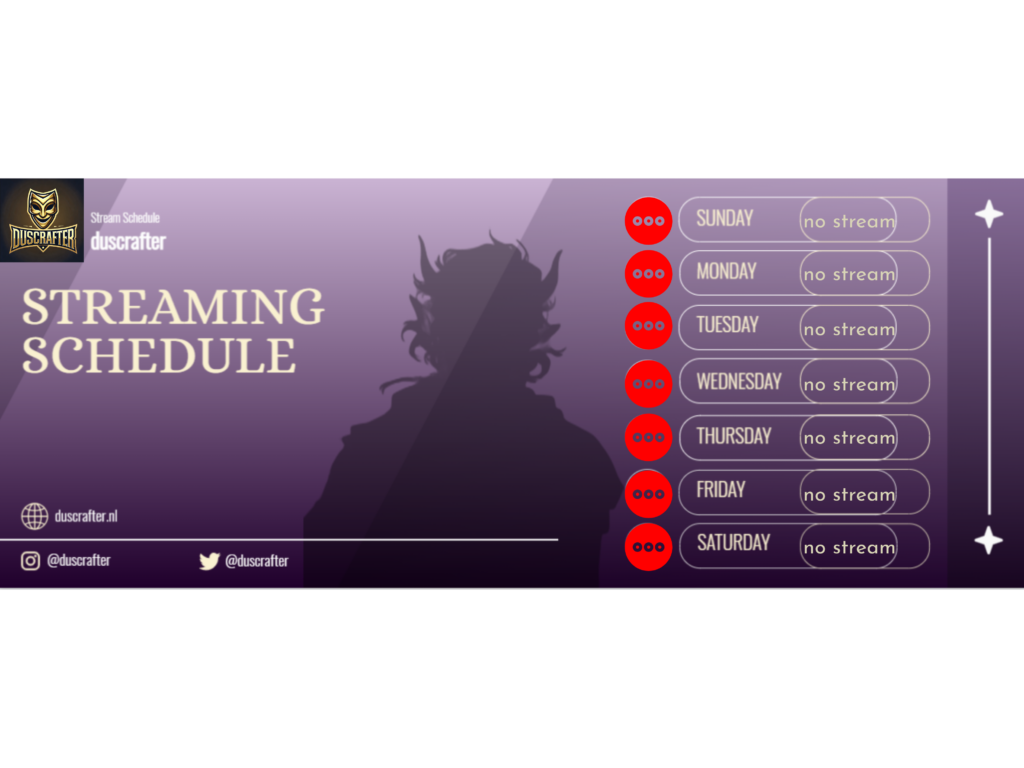 DUSCRAFTER

Stream Schedule
duscrafter

STREAMING SCHEDULE

duscrafter.nl

@duscrafter

@duscrafter

SUNDAY no stream
MONDAY no stream
TUESDAY no stream
WEDNESDAY no stream
THURSDAY no stream
FRIDAY no stream
SATURDAY no stream